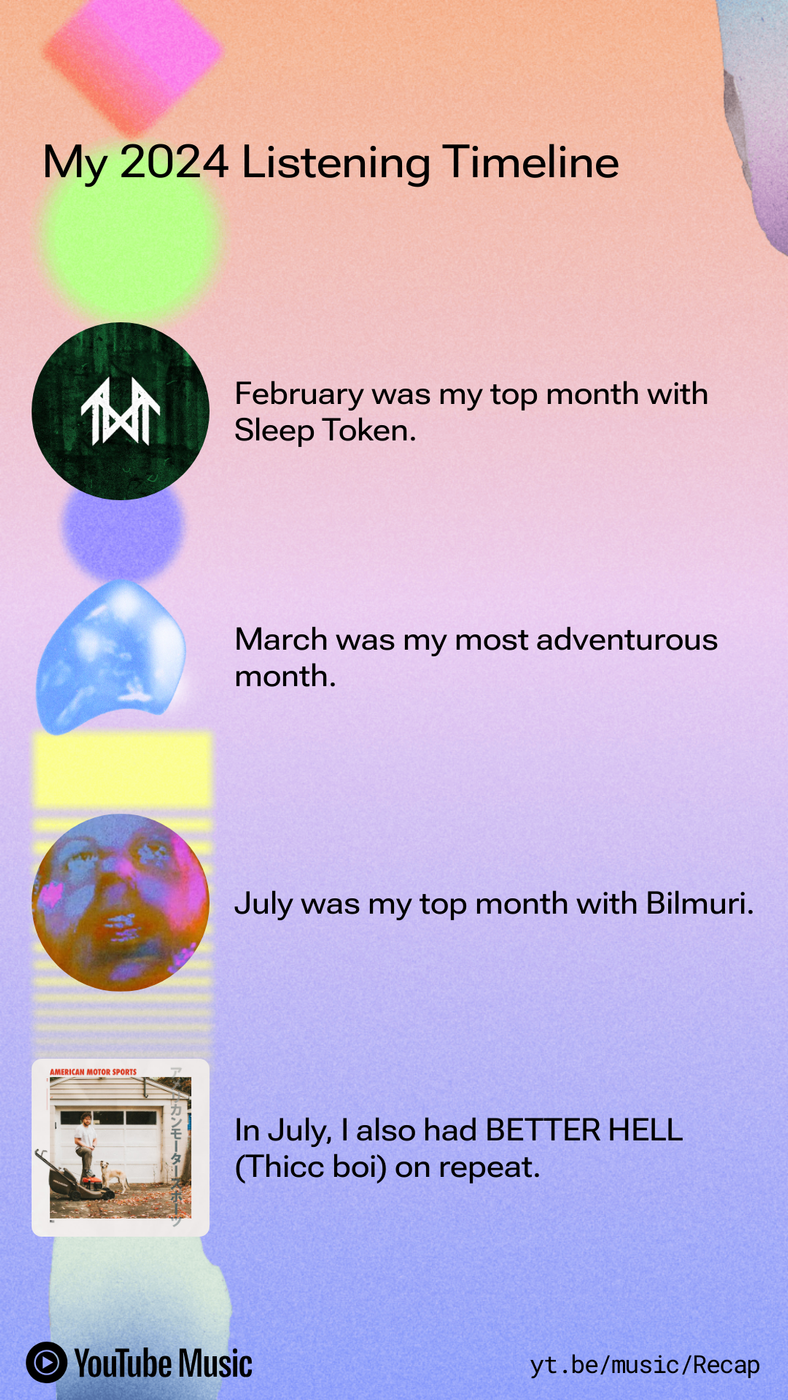 My 2024 Listening Timeline

February was my top month with Sleep Token.

March was my most adventurous month.

July was my top month with Bilmuri.

AMERICAN MOTOR SPORTS

アメリカンモータースポーツ

In July, I also had BETTER HELL (Thicc boi) on repeat.

YouTube Music

yt.be/music/Recap